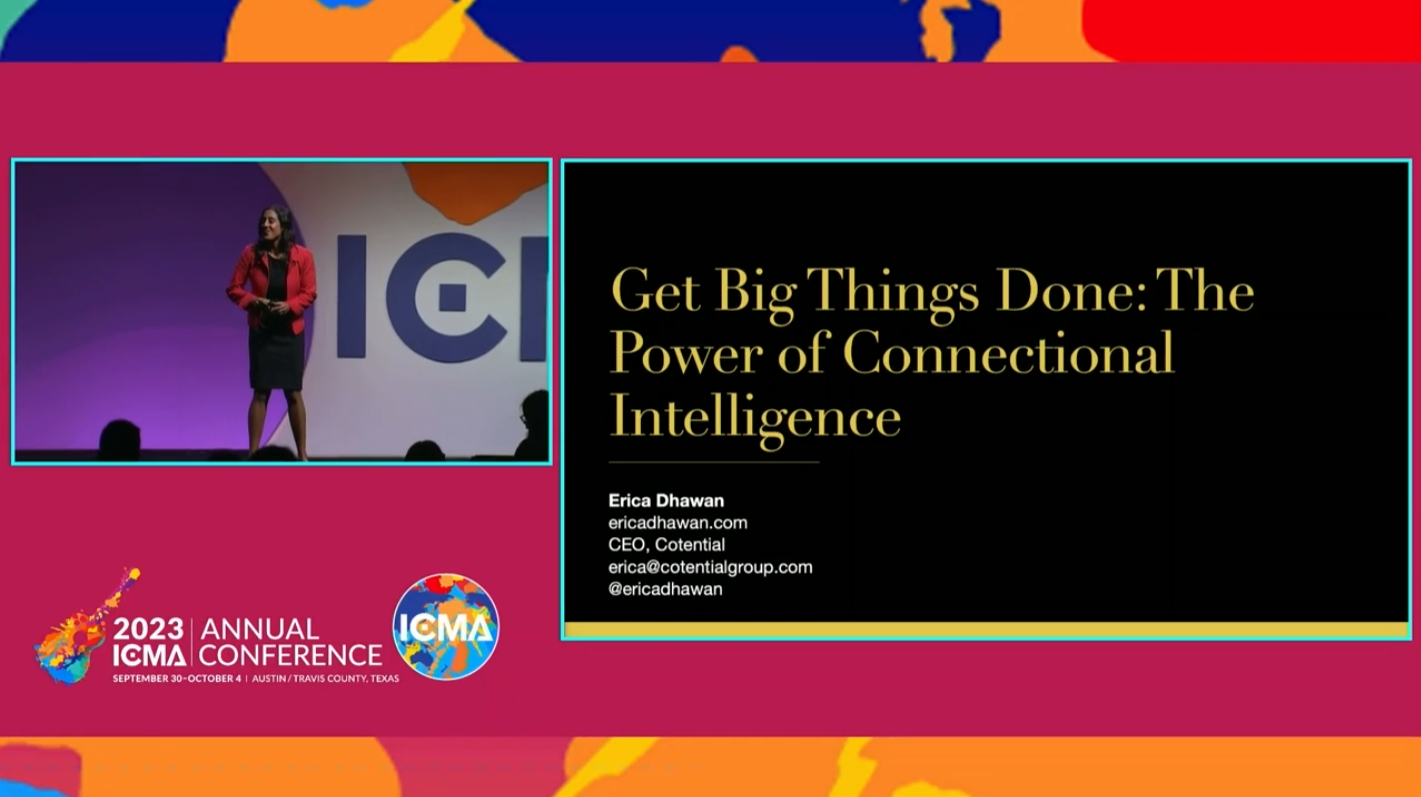 ICI

Get Big Things Done: The Power of Connectional Intelligence

Erica Dhawan
ericadhawan.com
CEO, Cotential
erica@cotentialgroup.com
@ericadhawan

2023 ICMA ANNUAL CONFERENCE
SEPTEMBER 30–OCTOBER 4 | AUSTIN / TRAVIS COUNTY, TEXAS

ICMA